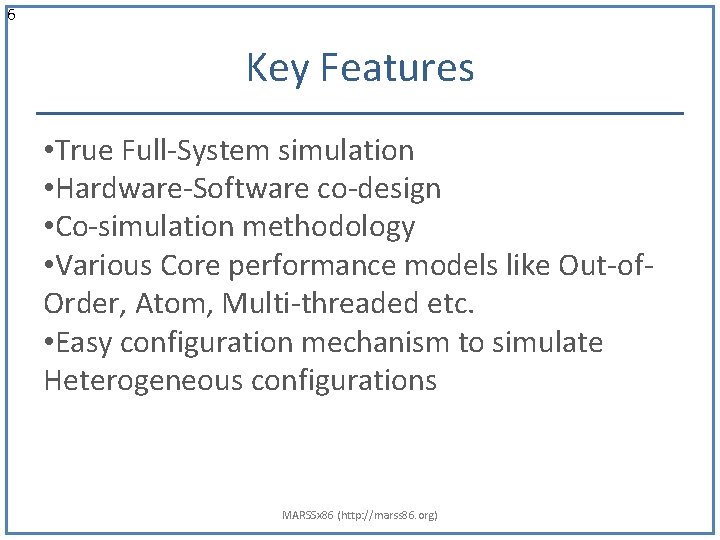 6

Key Features

•True Full-System simulation
•Hardware-Software co-design
•Co-simulation methodology
•Various Core performance models like Out-of-Order, Atom, Multi-threaded etc.
•Easy configuration mechanism to simulate Heterogeneous configurations

MARSSx86 (http://marss86.org)